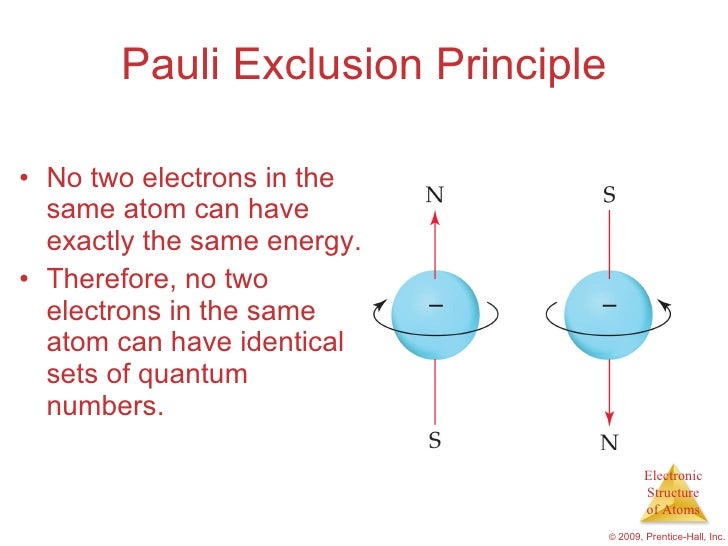 Pauli Exclusion Principle

• No two electrons in the same atom can have exactly the same energy.

• Therefore, no two electrons in the same atom can have identical sets of quantum numbers.

N

−

S

S

−

N

Electronic Structure of Atoms

© 2009, Prentice-Hall, Inc.